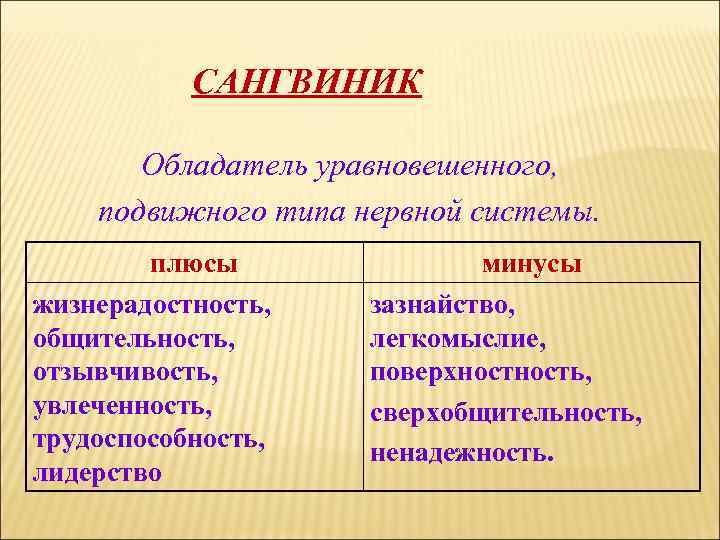 САНГВИНИК

Обладатель уравновешенного, подвижного типа нервной системы.

| плюсы | минусы |
|---|---|
| жизнерадостность, общительность, отзывчивость, увлеченность, трудоспособность, лидерство | зазнайство, легкомыслие, поверхностность, сверхобщительность, ненадежность. |